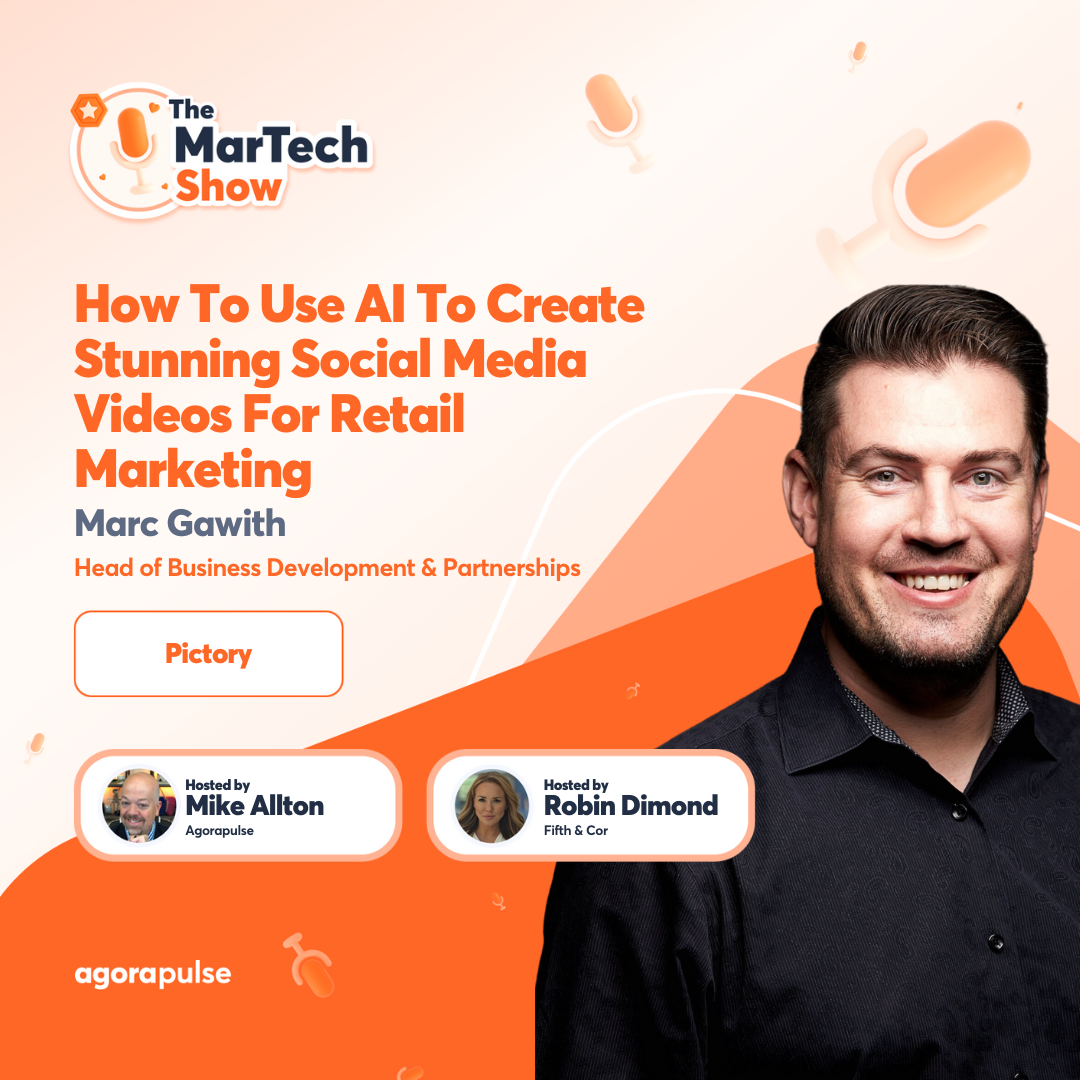 The MarTech Show

How To Use AI To Create Stunning Social Media Videos For Retail Marketing

Marc Gawith

Head of Business Development & Partnerships

Pictory

Hosted by
Mike Allton
Agorapulse

Hosted by
Robin Dimond
Fifth & Cor

agorapulse